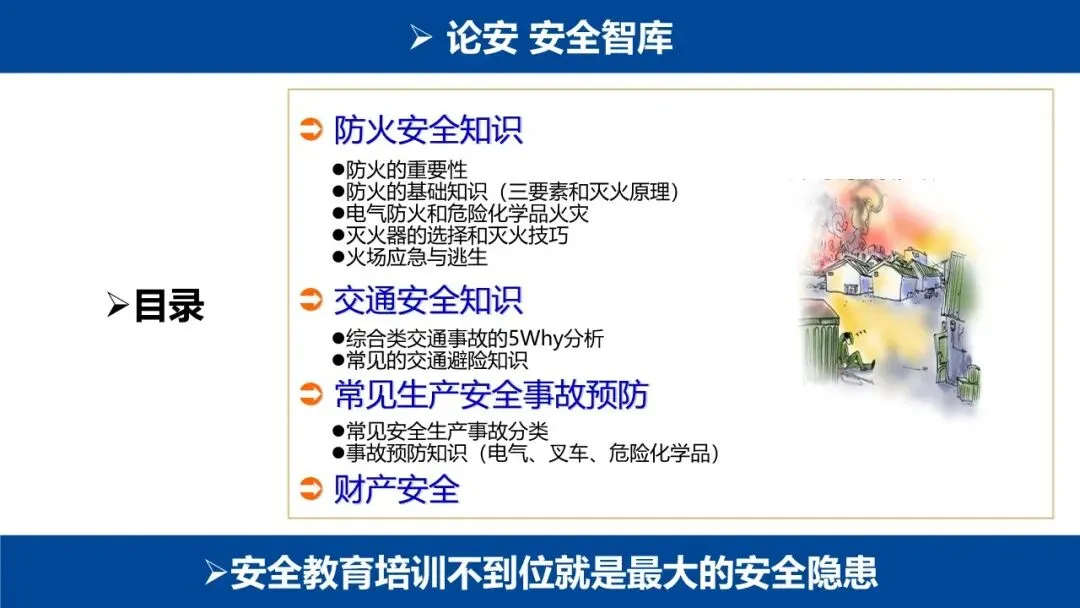 ➢ 论安 安全智库

➢目录

➲ 防火安全知识

●防火的重要性
●防火的基础知识（三要素和灭火原理）
●电气防火和危险化学品火灾
●灭火器的选择和灭火技巧
●火场应急与逃生

➲ 交通安全知识

●综合类交通事故的5Why分析
●常见的交通避险知识

➲ 常见生产安全事故预防

●常见安全生产事故分类
●事故预防知识（电气、叉车、危险化学品）

➲ 财产安全

➢安全教育培训不到位就是最大的安全隐患